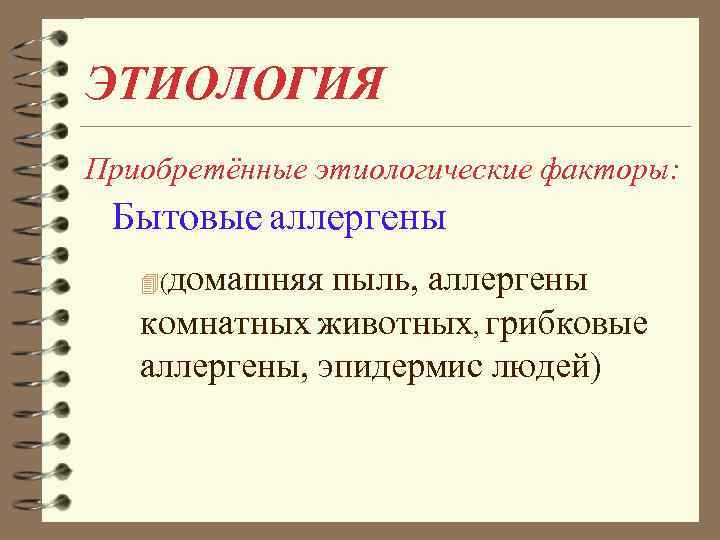 ЭТИОЛОГИЯ

Приобретённые этиологические факторы:

Бытовые аллергены

(домашняя пыль, аллергены комнатных животных, грибковые аллергены, эпидермис людей)